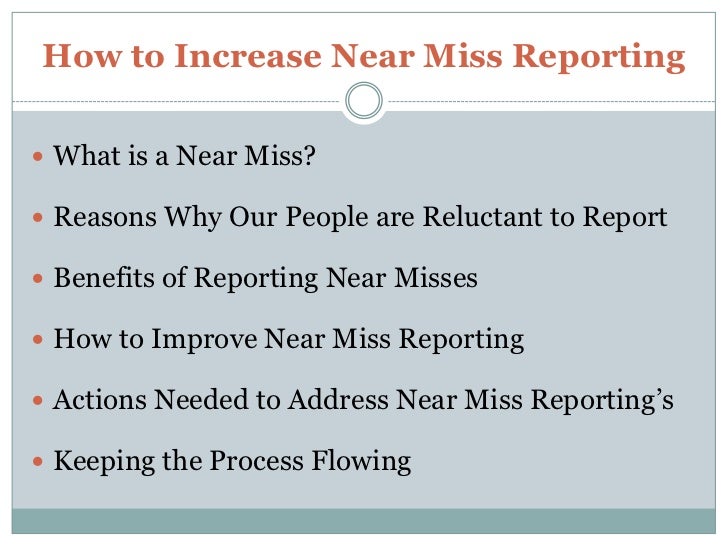 How to Increase Near Miss Reporting

- What is a Near Miss?
- Reasons Why Our People are Reluctant to Report
- Benefits of Reporting Near Misses
- How to Improve Near Miss Reporting
- Actions Needed to Address Near Miss Reporting’s
- Keeping the Process Flowing